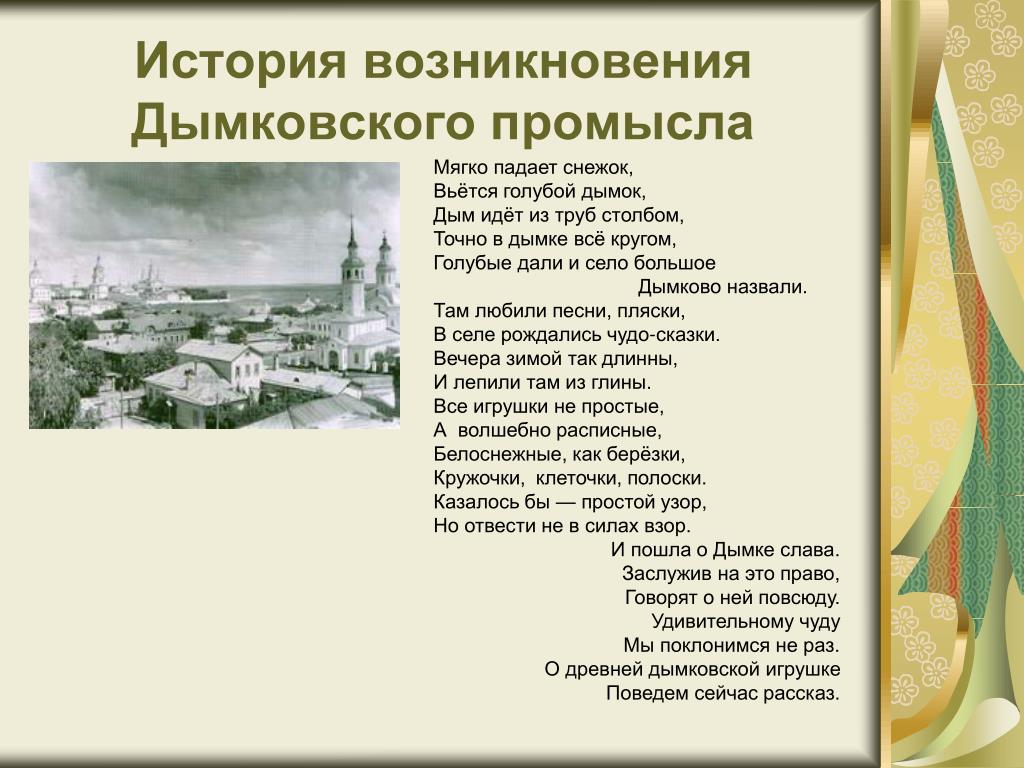 История возникновения Дымковского промысла

Мягко падает снежок,
Вьётся голубой дымок,
Дым идёт из труб столбом,
Точно в дымке всё кругом,
Голубые дали и село большое
Дымково назвали.
Там любили песни, пляски,
В селе рождались чудо-сказки.
Вечера зимой так длинны,
И лепили там из глины.
Все игрушки не простые,
А волшебно расписные,
Белоснежные, как берёзки,
Кружочки, клеточки, полоски.
Казалось бы — простой узор,
Но отвести не в силах взор.
И пошла о Дымке слава.
Заслужив на это право,
Говорят о ней повсюду.
Удивительному чуду
Мы поклонимся не раз.
О древней дымковской игрушке
Поведем сейчас рассказ.